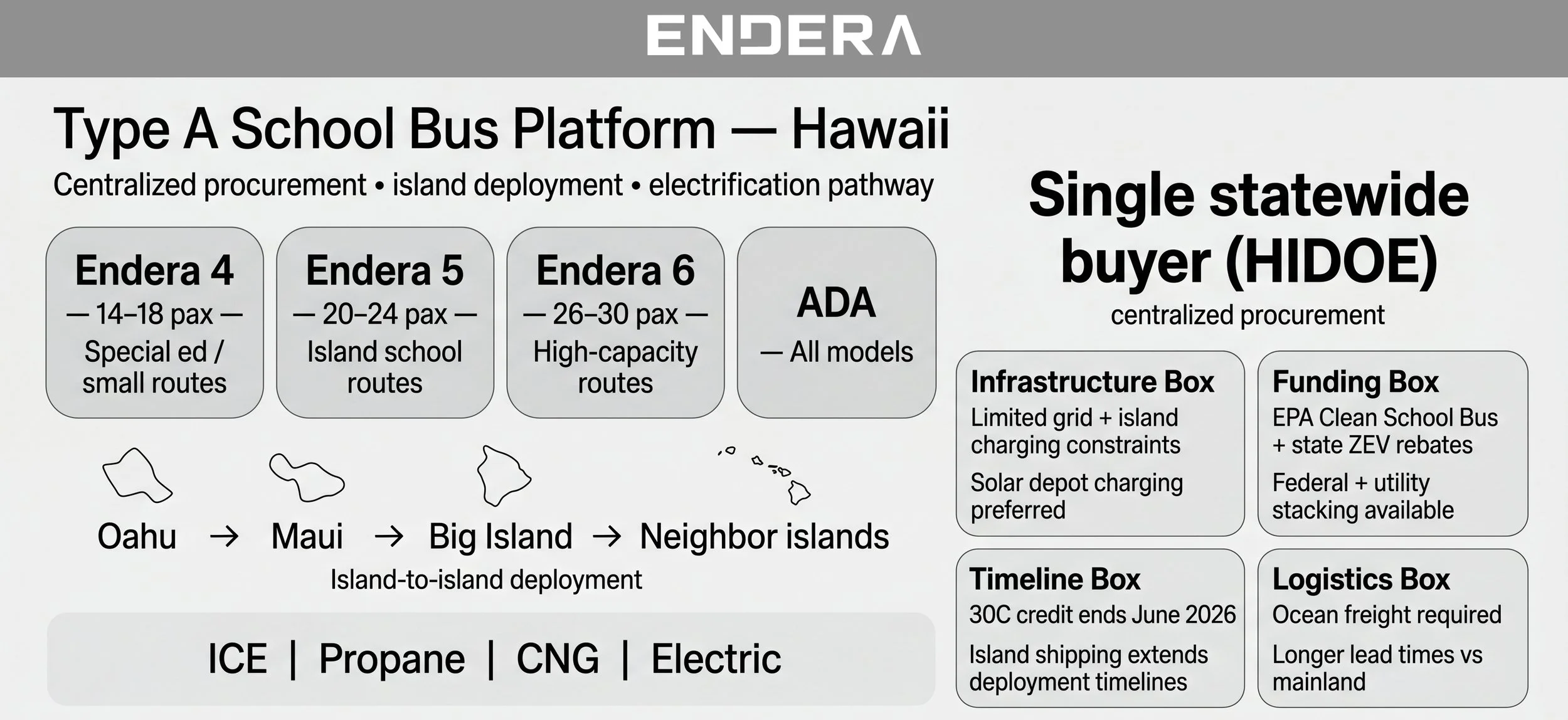 ENDERA

Type A School Bus Platform — Hawaii

Centralized procurement • island deployment • electrification pathway

Endera 4
— 14–18 pax —
Special ed / small routes

Endera 5
— 20–24 pax —
Island school routes

Endera 6
— 26–30 pax —
High-capacity routes

ADA
— All models

Oahu → Maui → Big Island → Neighbor islands

Island-to-island deployment

ICE | Propane | CNG | Electric

Single statewide buyer (HIDOE)

centralized procurement

Infrastructure Box
Limited grid + island charging constraints
Solar depot charging preferred

Funding Box
EPA Clean School Bus + state ZEV rebates
Federal + utility stacking available

Timeline Box
30C credit ends June 2026
Island shipping extends deployment timelines

Logistics Box
Ocean freight required
Longer lead times vs mainland